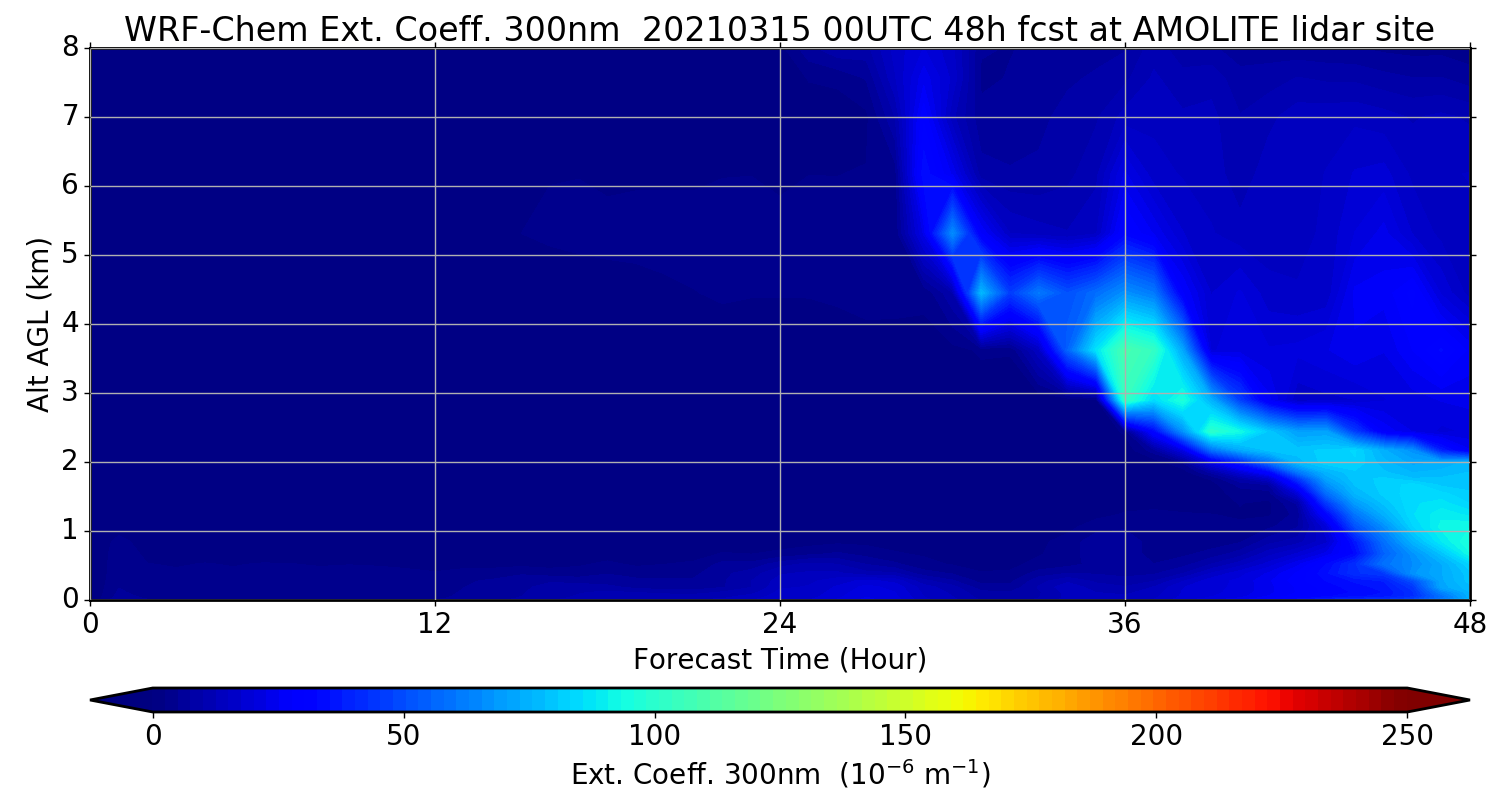 WRF-Chem Ext. Coeff. 300nm 20210315 00UTC 48h fcst at AMOLITE lidar site

Alt AGL (km)

8
7
6
5
4
3
2
1
0

0
12
24
36
48

Forecast Time (Hour)

0
50
100
150
200
250

Ext. Coeff. 300nm ($10^{-6}$ $m^{-1}$)